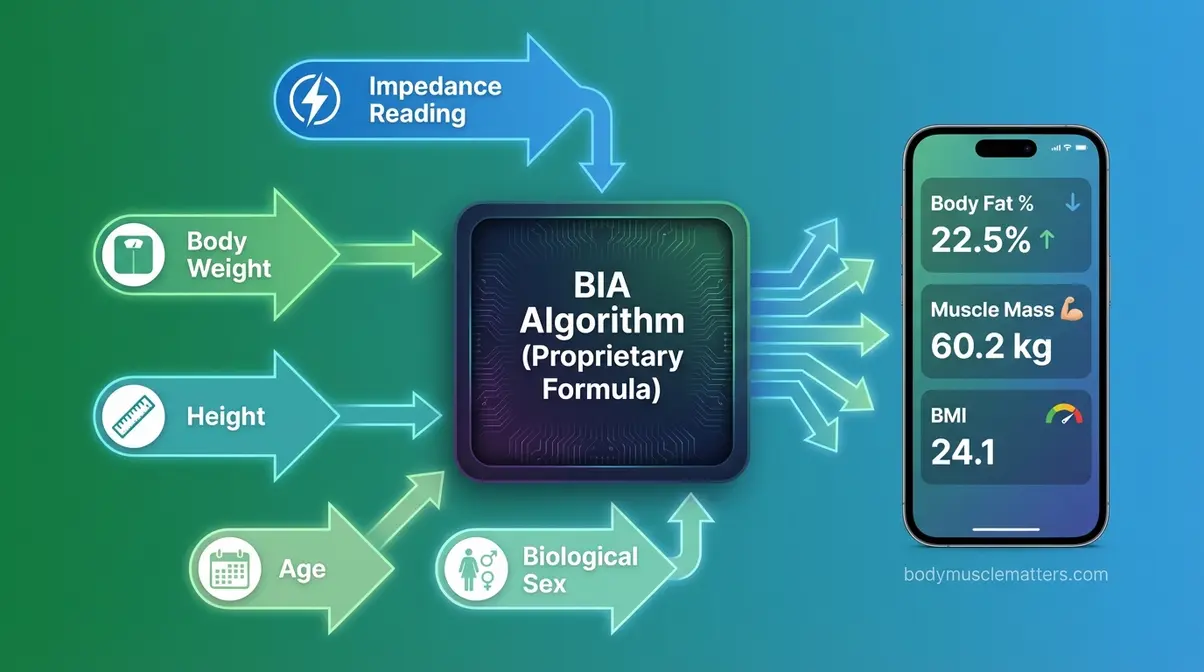 Impedance Reading

Body Weight

Height

Age

Biological Sex

BIA Algorithm (Proprietary Formula)

Body Fat %
22.5%

Muscle Mass
60.2 kg

BMI
24.1

bodymusclematters.com